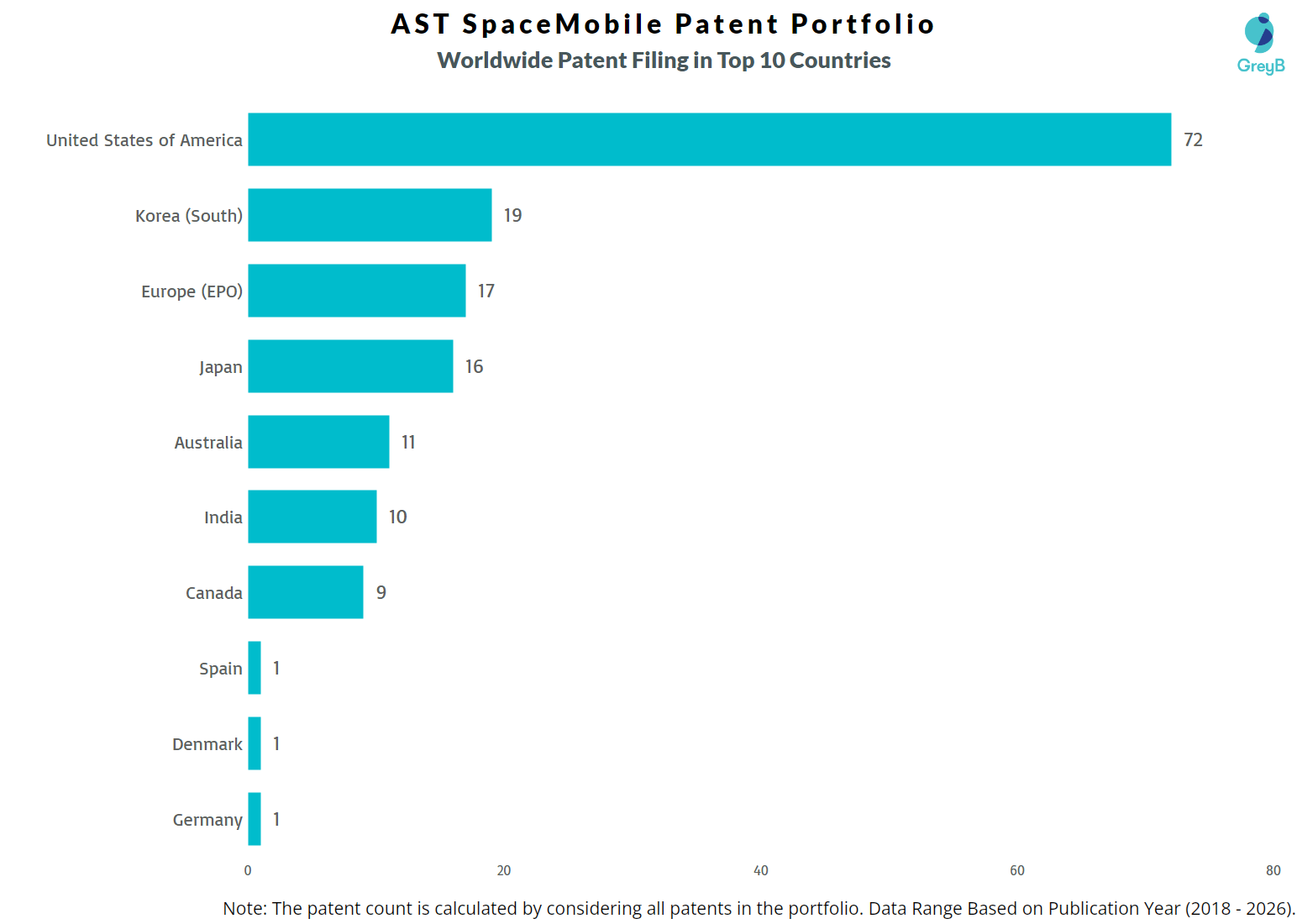 AST SpaceMobile Patent Portfolio
Worldwide Patent Filing in Top 10 Countries

GreyB

United States of America 72
Korea (South) 19
Europe (EPO) 17
Japan 16
Australia 11
India 10
Canada 9
Spain 1
Denmark 1
Germany 1

0 20 40 60 80

Note: The patent count is calculated by considering all patents in the portfolio. Data Range Based on Publication Year (2018 - 2026).